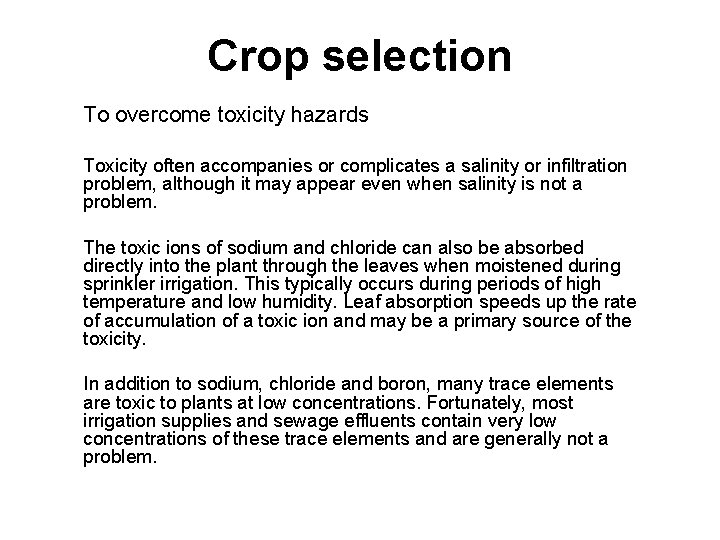 Crop selection

To overcome toxicity hazards

Toxicity often accompanies or complicates a salinity or infiltration problem, although it may appear even when salinity is not a problem.

The toxic ions of sodium and chloride can also be absorbed directly into the plant through the leaves when moistened during sprinkler irrigation. This typically occurs during periods of high temperature and low humidity. Leaf absorption speeds up the rate of accumulation of a toxic ion and may be a primary source of the toxicity.

In addition to sodium, chloride and boron, many trace elements are toxic to plants at low concentrations. Fortunately, most irrigation supplies and sewage effluents contain very low concentrations of these trace elements and are generally not a problem.